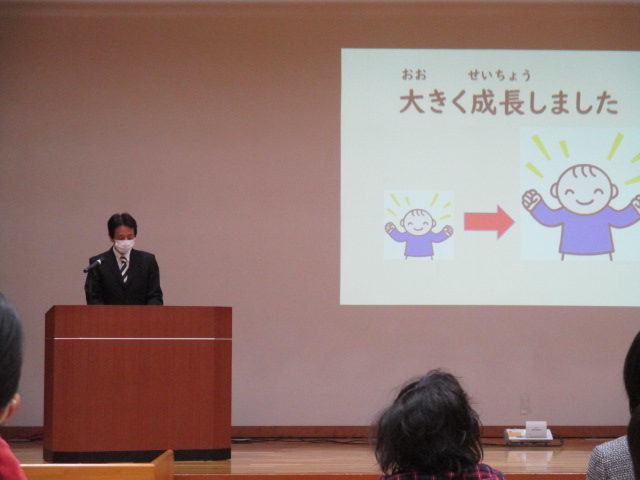 おお　　せいちょう
大きく成長しました